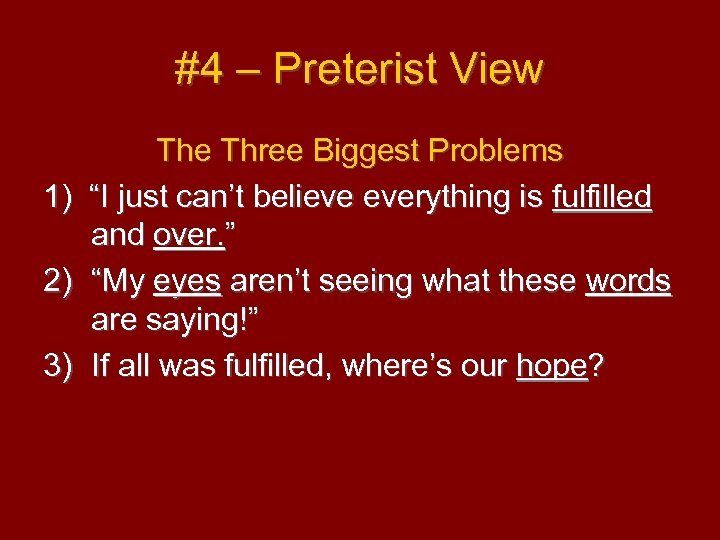 #4 – Preterist View

The Three Biggest Problems

1) “I just can’t believe everything is fulfilled and over.”
2) “My eyes aren’t seeing what these words are saying!”
3) If all was fulfilled, where’s our hope?